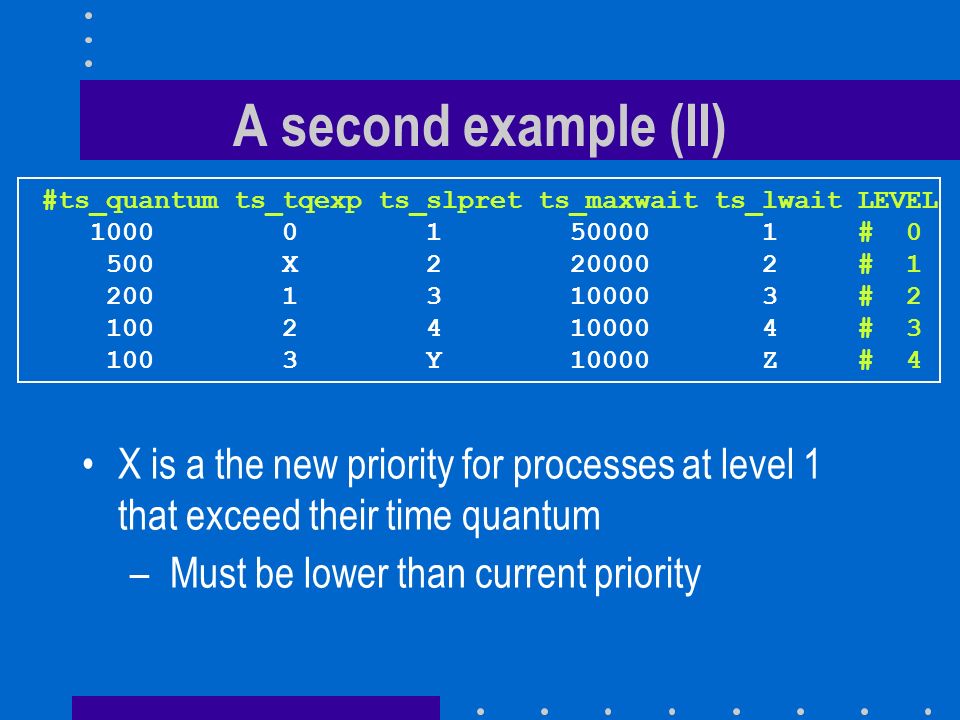 A second example (II)

| #ts_quantum | ts_tqexp | ts_slpret | ts_maxwait | ts_lwait | LEVEL |
|---|---|---|---|---|---|
| 1000 | 0 | 1 | 50000 | 1 | # 0 |
| 500 | X | 2 | 20000 | 2 | # 1 |
| 200 | 1 | 3 | 10000 | 3 | # 2 |
| 100 | 2 | 4 | 10000 | 4 | # 3 |
| 100 | 3 | Y | 10000 | Z | # 4 |

• X is a the new priority for processes at level 1 that exceed their time quantum

– Must be lower than current priority